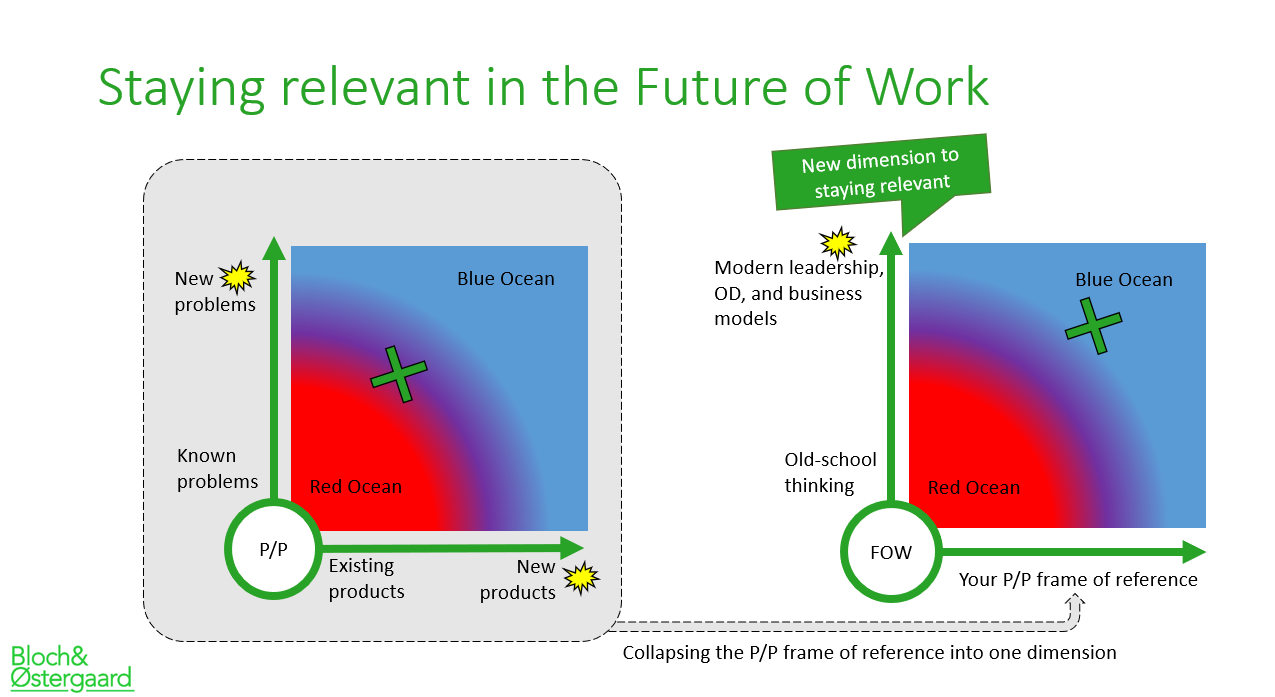 Staying relevant in the Future of Work

New problems

Blue Ocean

Known problems

Red Ocean

P/P

Existing products

New products

New dimension to staying relevant

Modern leadership, OD, and business models

Blue Ocean

Old-school thinking

Red Ocean

FOW

Your P/P frame of reference

Collapsing the P/P frame of reference into one dimension

Bloch& Østergaard